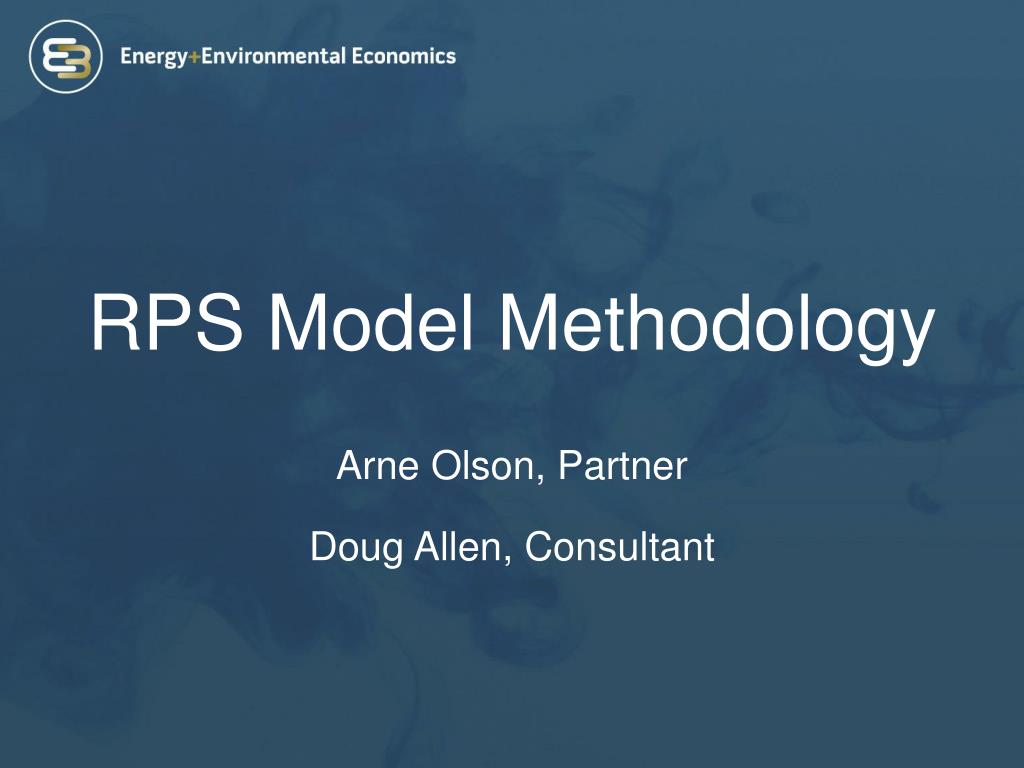 Energy+Environmental Economics

RPS Model Methodology

Arne Olson, Partner

Doug Allen, Consultant